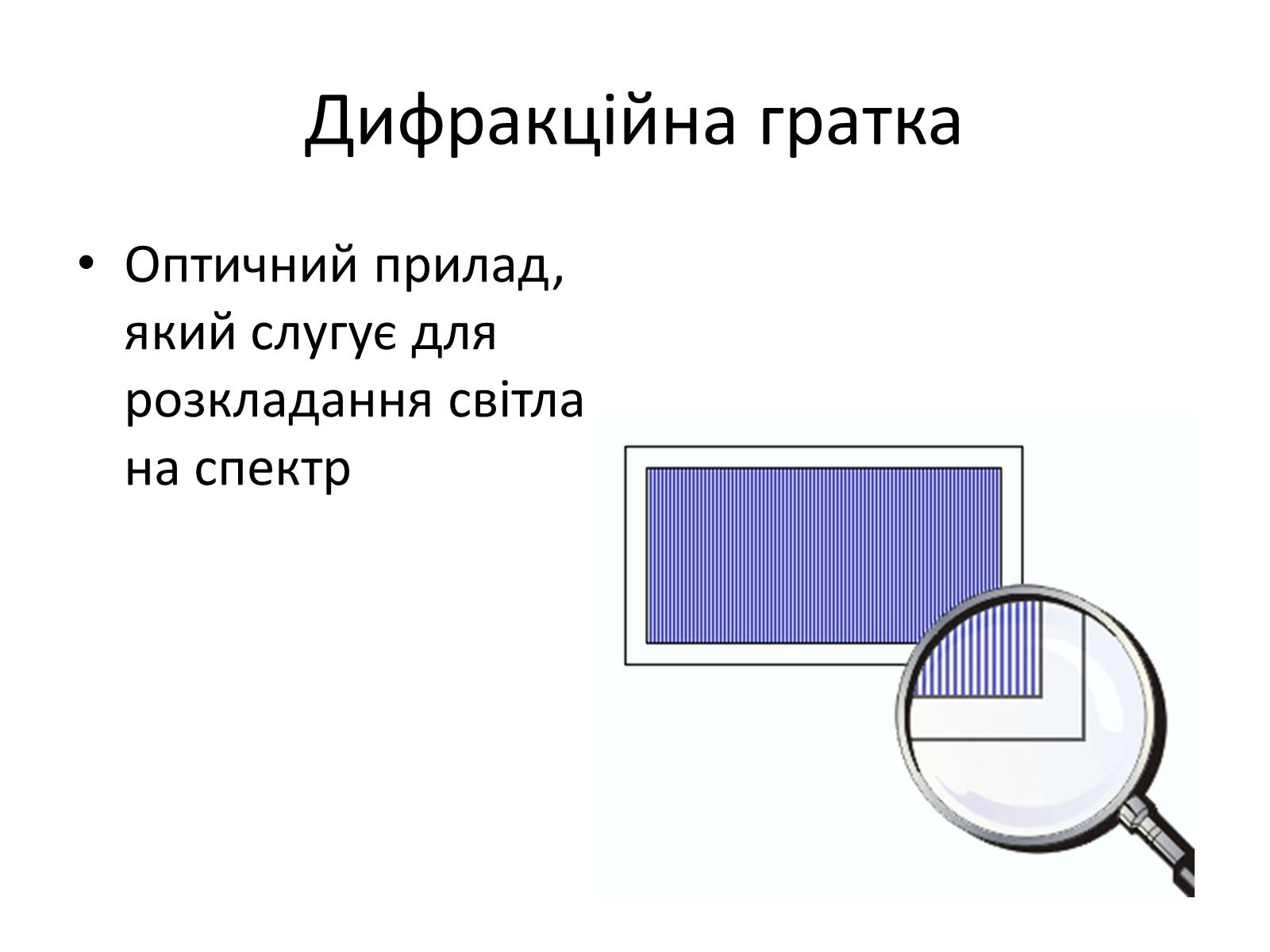 Дифракційна гратка

• Оптичний прилад, який слугує для розкладання світла на спектр